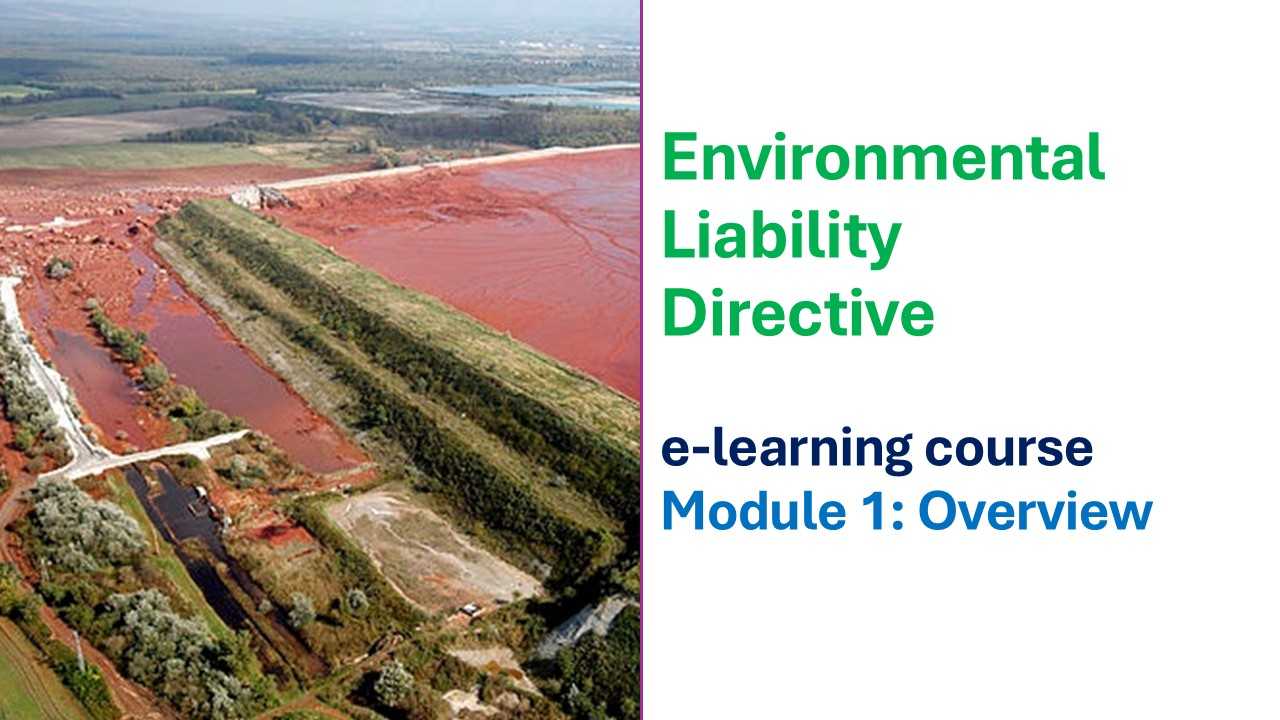 Environmental Liability Directive

e-learning course
Module 1: Overview